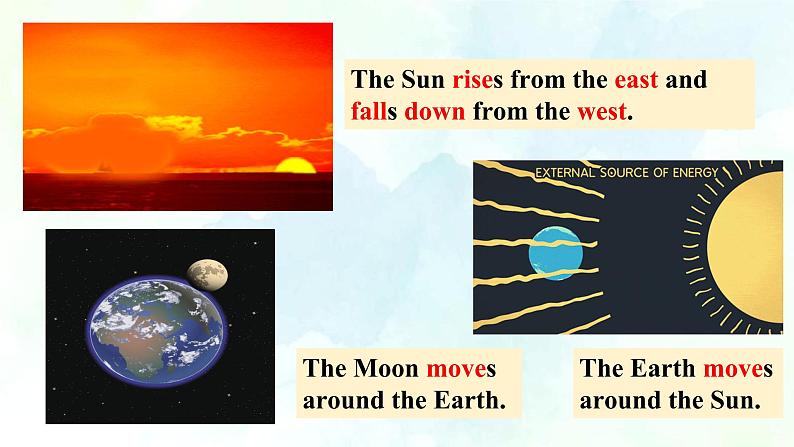 The Sun rises from the east and falls down from the west.

EXTERNAL SOURCE OF ENERGY

The Moon moves around the Earth.

The Earth moves around the Sun.